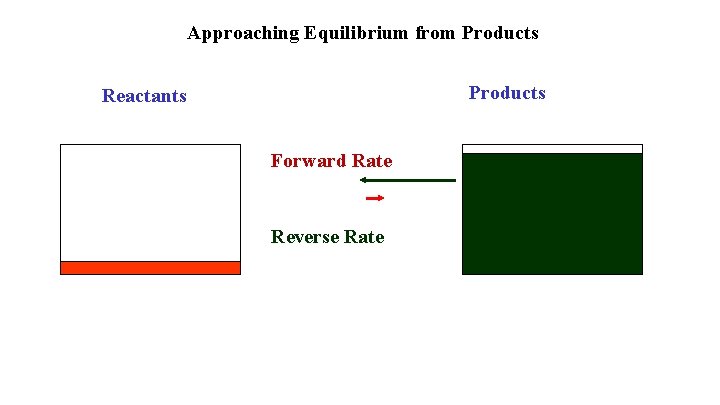 Approaching Equilibrium from Products

Reactants

Products

Forward Rate

Reverse Rate